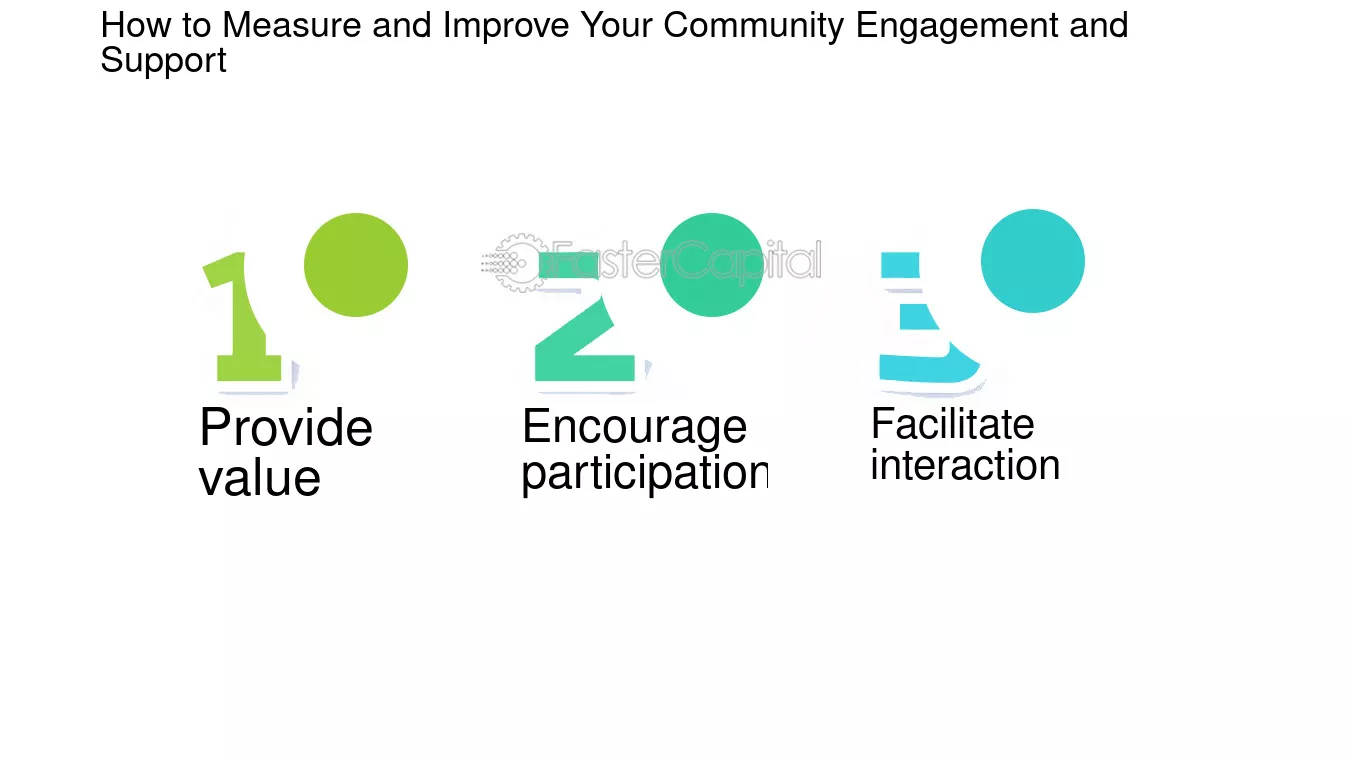 How to Measure and Improve Your Community Engagement and Support

1

Provide value

2

Encourage participation

3

Facilitate interaction

FasterCapital